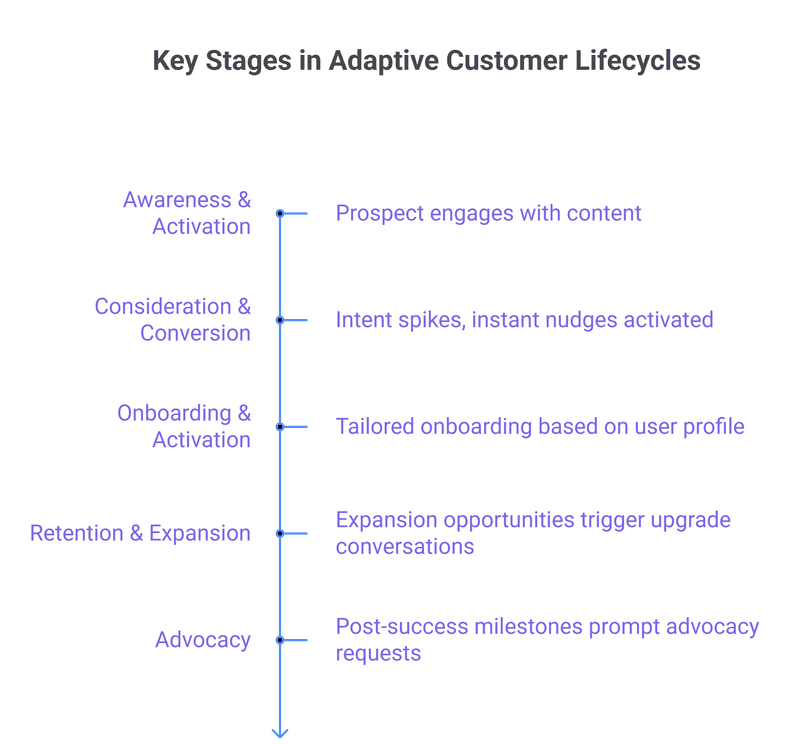 Key Stages in Adaptive Customer Lifecycles

Awareness & Activation

Prospect engages with content

Consideration & Conversion

Intent spikes, instant nudges activated

Onboarding & Activation

Tailored onboarding based on user profile

Retention & Expansion

Expansion opportunities trigger upgrade conversations

Advocacy

Post-success milestones prompt advocacy requests